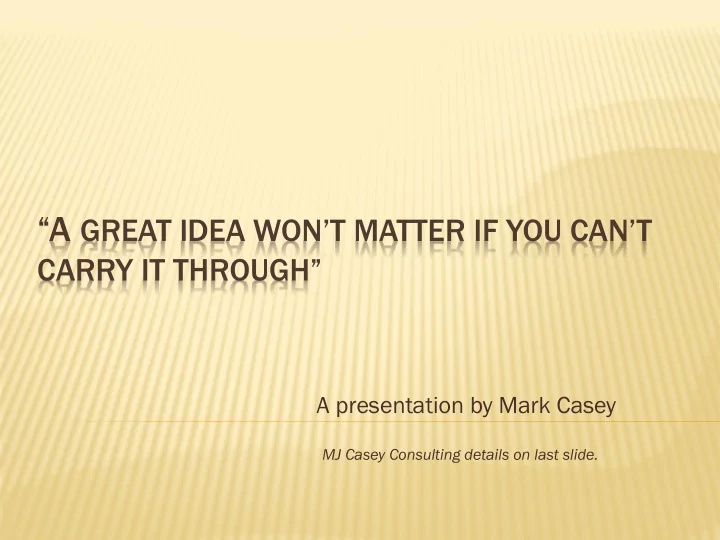 “A GREAT IDEA WON’T MATTER IF YOU CAN’T CARRY IT THROUGH”

A presentation by Mark Casey

MJ Casey Consulting details on last slide.